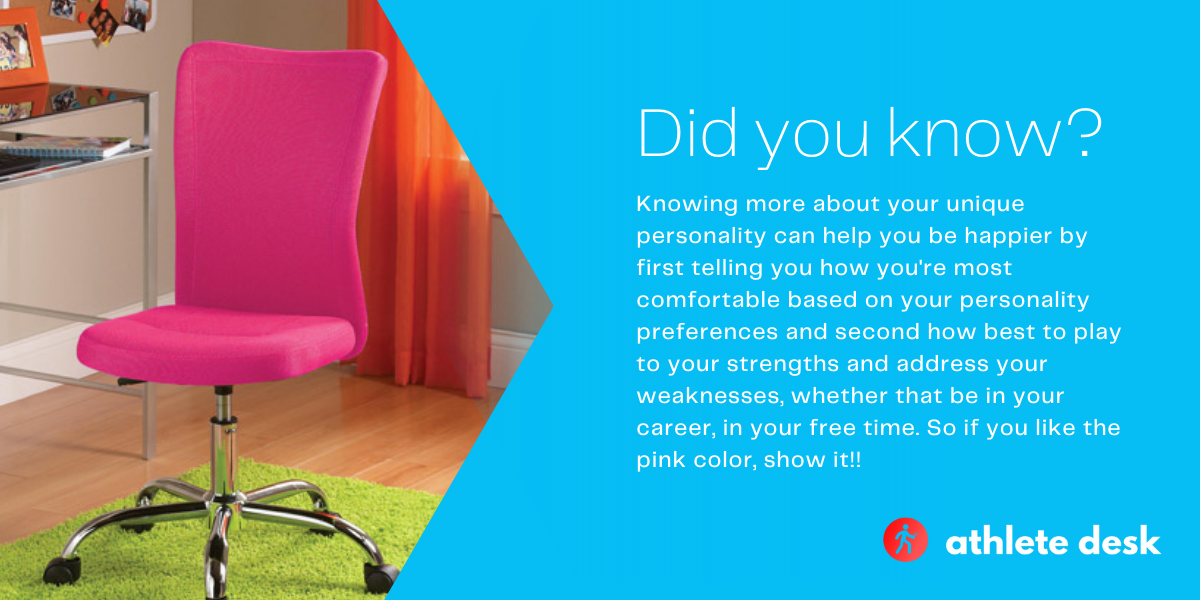 Did you know?

Knowing more about your unique personality can help you be happier by first telling you how you're most comfortable based on your personality preferences and second how best to play to your strengths and address your weaknesses, whether that be in your career, in your free time. So if you like the pink color, show it!!

athlete desk